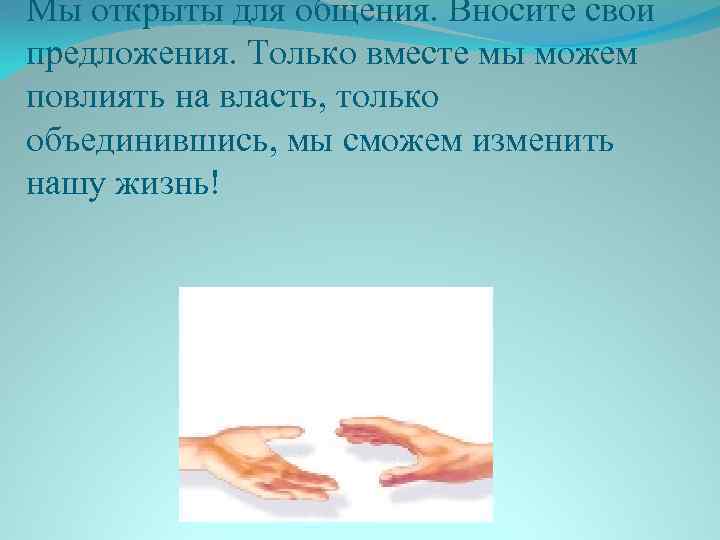 Мы открыты для общения. Вносите свои предложения. Только вместе мы можем повлиять на власть, только объединившись, мы сможем изменить нашу жизнь!